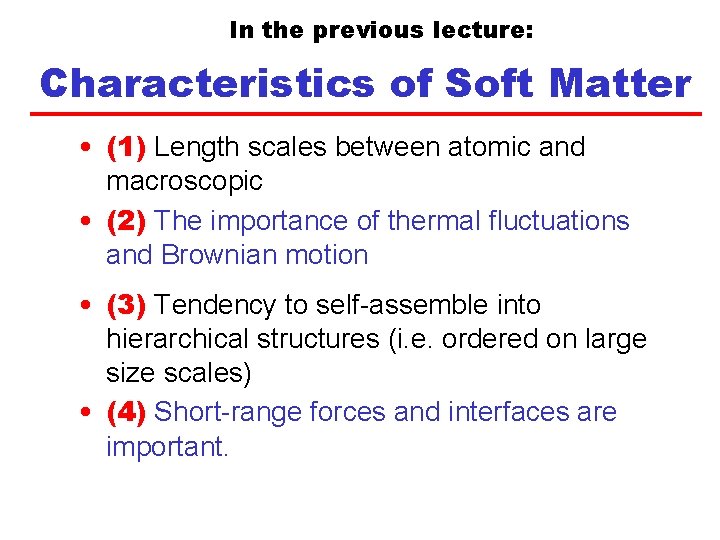 In the previous lecture:

Characteristics of Soft Matter

• (1) Length scales between atomic and macroscopic
• (2) The importance of thermal fluctuations and Brownian motion
• (3) Tendency to self-assemble into hierarchical structures (i.e. ordered on large size scales)
• (4) Short-range forces and interfaces are important.